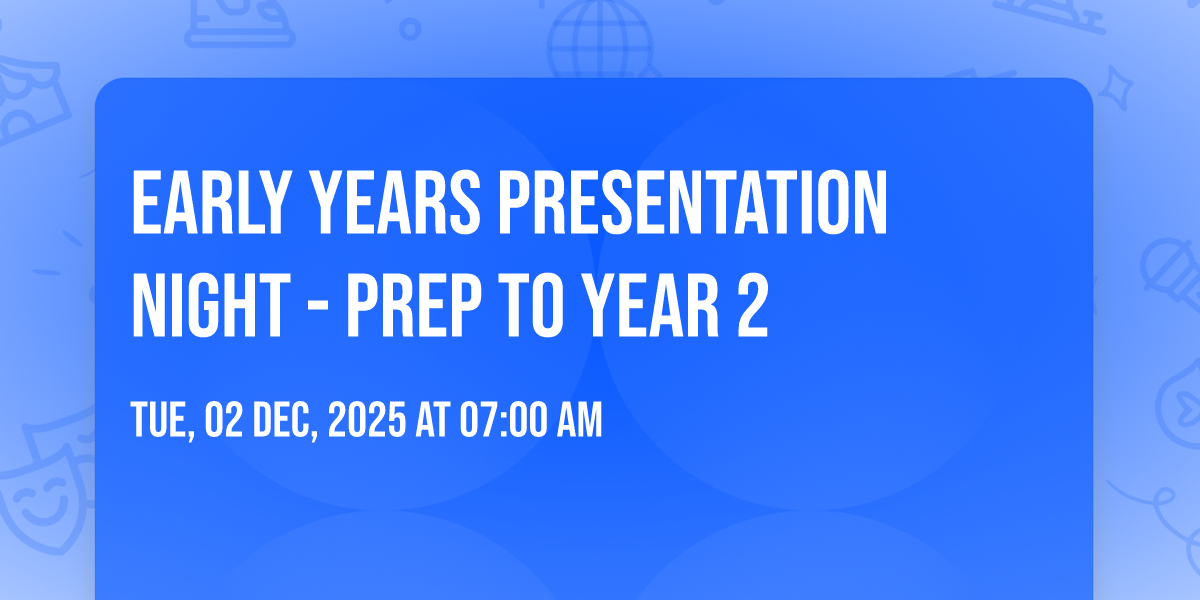 EARLY YEARS PRESENTATION NIGHT - PREP TO YEAR 2

TUE, 02 DEC, 2025 AT 07:00 AM